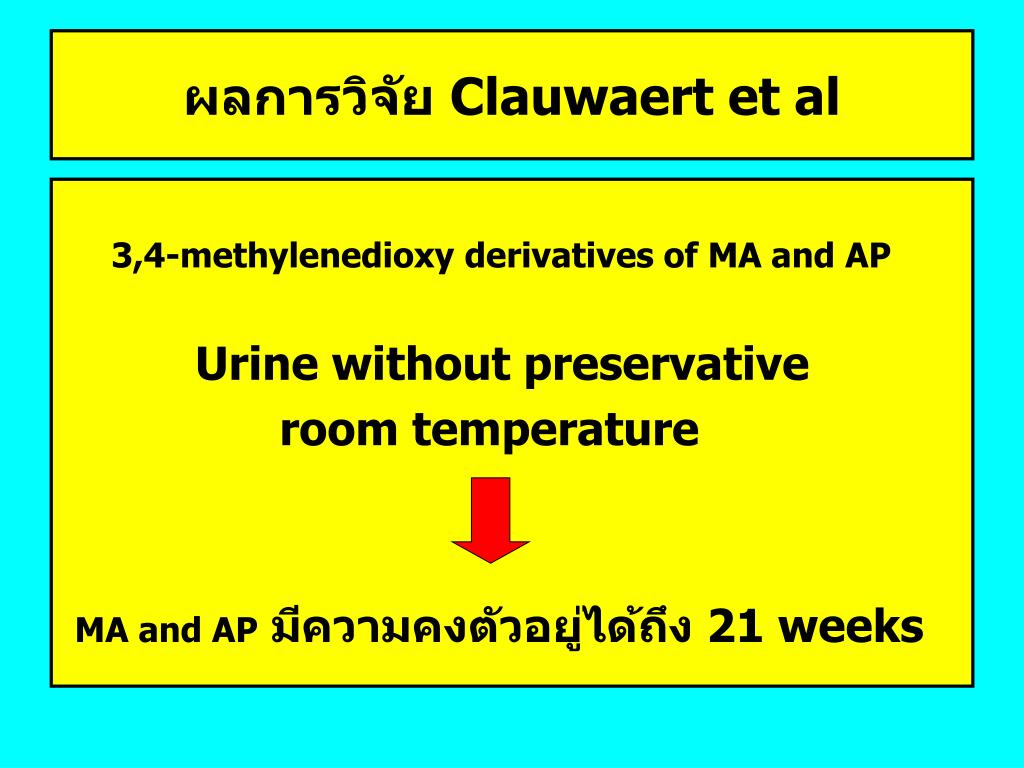 ผลการวิจัย Clauwaert et al

3,4-methylenedioxy derivatives of MA and AP

Urine without preservative
room temperature

MA and AP มีความคงตัวอยู่ได้ถึง 21 weeks